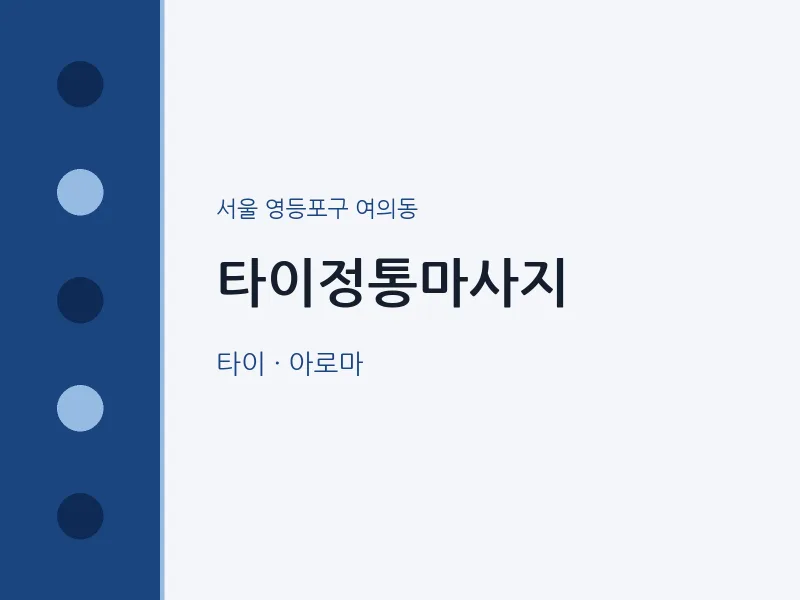 서울 영등포구 여의동

타이정통마사지

타이 · 아로마